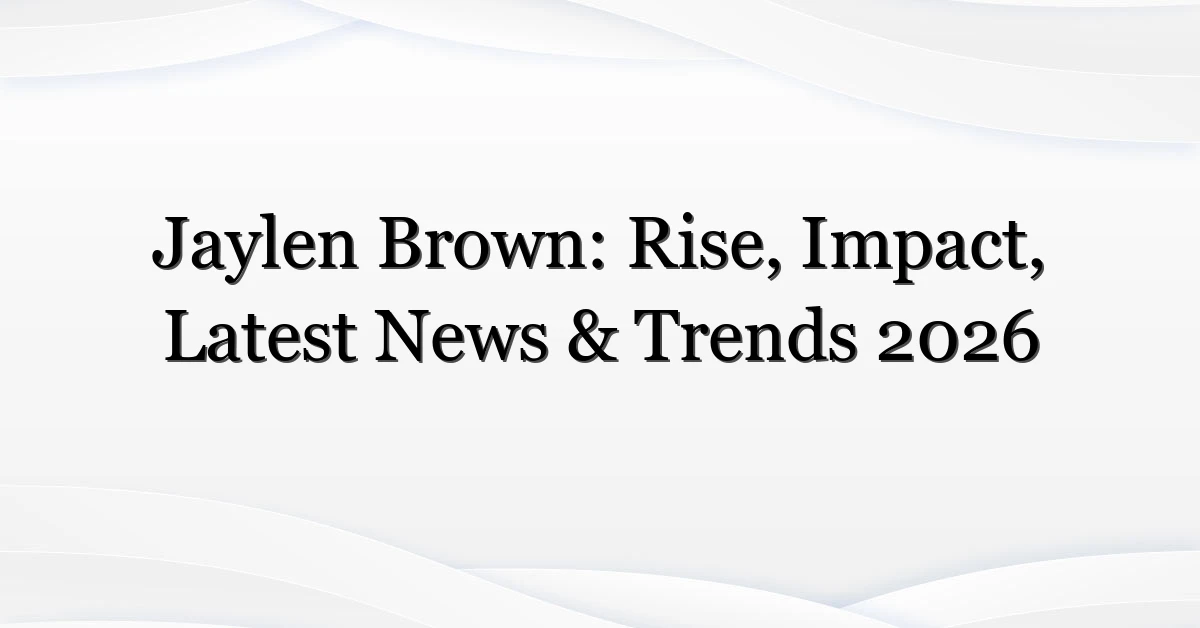 Jaylen Brown: Rise, Impact, Latest News & Trends 2026